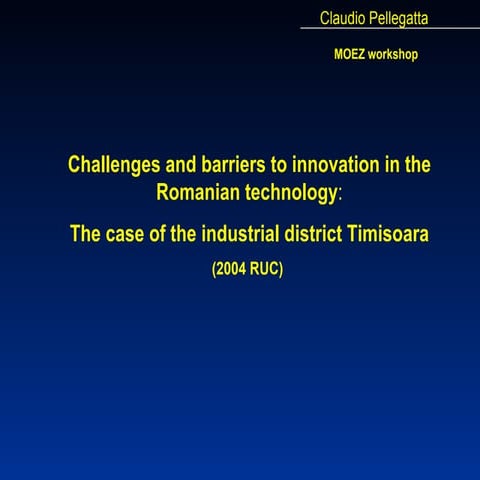 Claudio Pellegatta

MOEZ workshop

Challenges and barriers to innovation in the Romanian technology:

The case of the industrial district Timisoara

(2004 RUC)